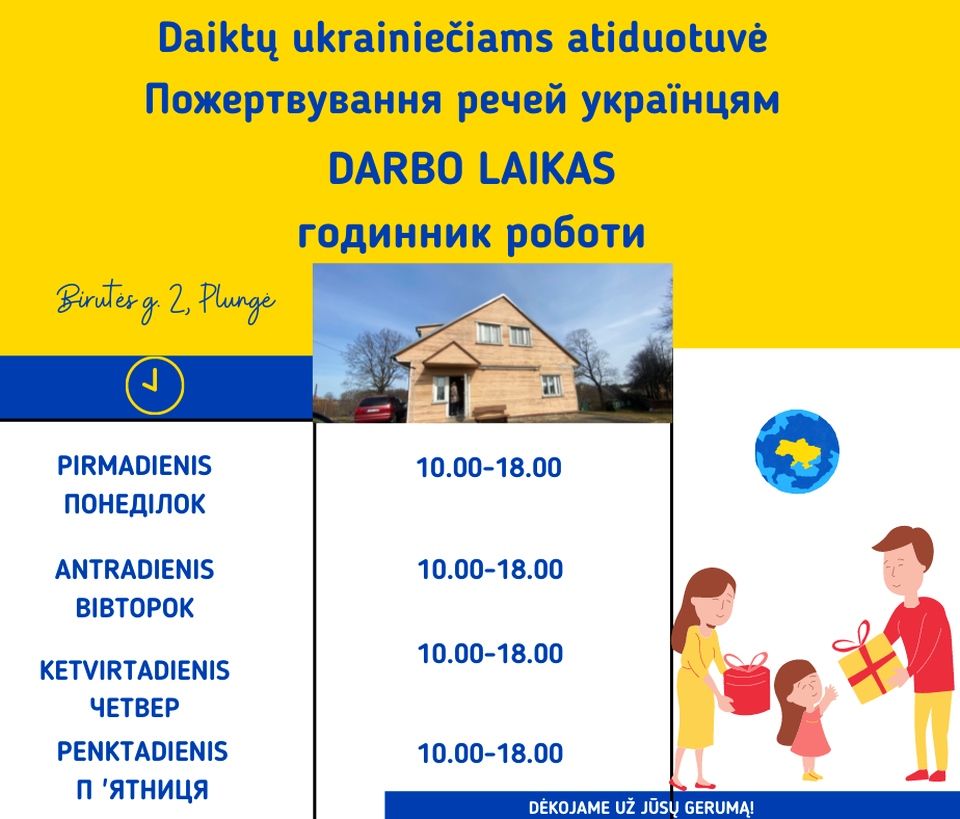 Daiktų ukrainiečiams atiduotuvė
Пожертвування речей українцям
DARBO LAIKAS
годинник роботи

Birutės g. 2, Plungė

| | |
|---|---|
| PIRMADIENIS ПОНЕДІЛОК | 10.00-18.00 |
| ANTRADIENIS ВІВТОРОК | 10.00-18.00 |
| KETVIRTADIENIS ЧЕТВЕР | 10.00-18.00 |
| PENKTADIENIS П 'ЯТНИЦЯ | 10.00-18.00 |

DĖKOJAME UŽ JŪSŲ GERUMĄ!